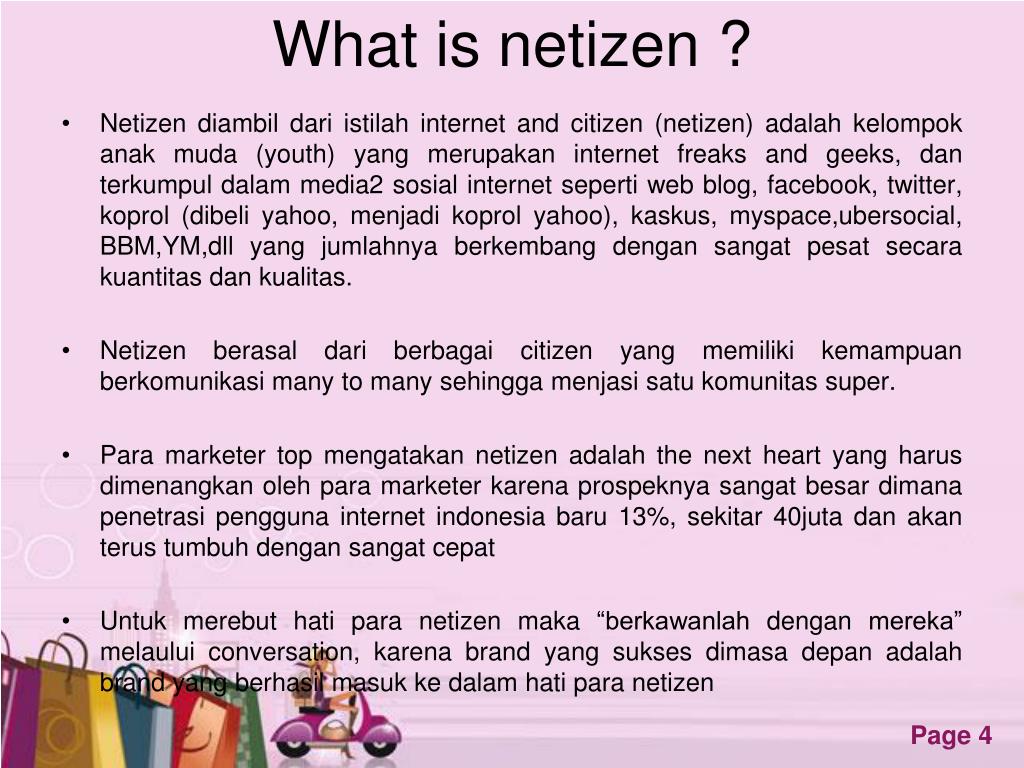 What is netizen ?

• Netizen diambil dari istilah internet and citizen (netizen) adalah kelompok anak muda (youth) yang merupakan internet freaks and geeks, dan terkumpul dalam media2 sosial internet seperti web blog, facebook, twitter, koprol (dibeli yahoo, menjadi koprol yahoo), kaskus, myspace,ubersocial, BBM,YM,dll yang jumlahnya berkembang dengan sangat pesat secara kuantitas dan kualitas.

• Netizen berasal dari berbagai citizen yang memiliki kemampuan berkomunikasi many to many sehingga menjasi satu komunitas super.

• Para marketer top mengatakan netizen adalah the next heart yang harus dimenangkan oleh para marketer karena prospeknya sangat besar dimana penetrasi pengguna internet indonesia baru 13%, sekitar 40juta dan akan terus tumbuh dengan sangat cepat

• Untuk merebut hati para netizen maka “berkawanlah dengan mereka” melaului conversation, karena brand yang sukses dimasa depan adalah brand yang berhasil masuk ke dalam hati para netizen

Page 4